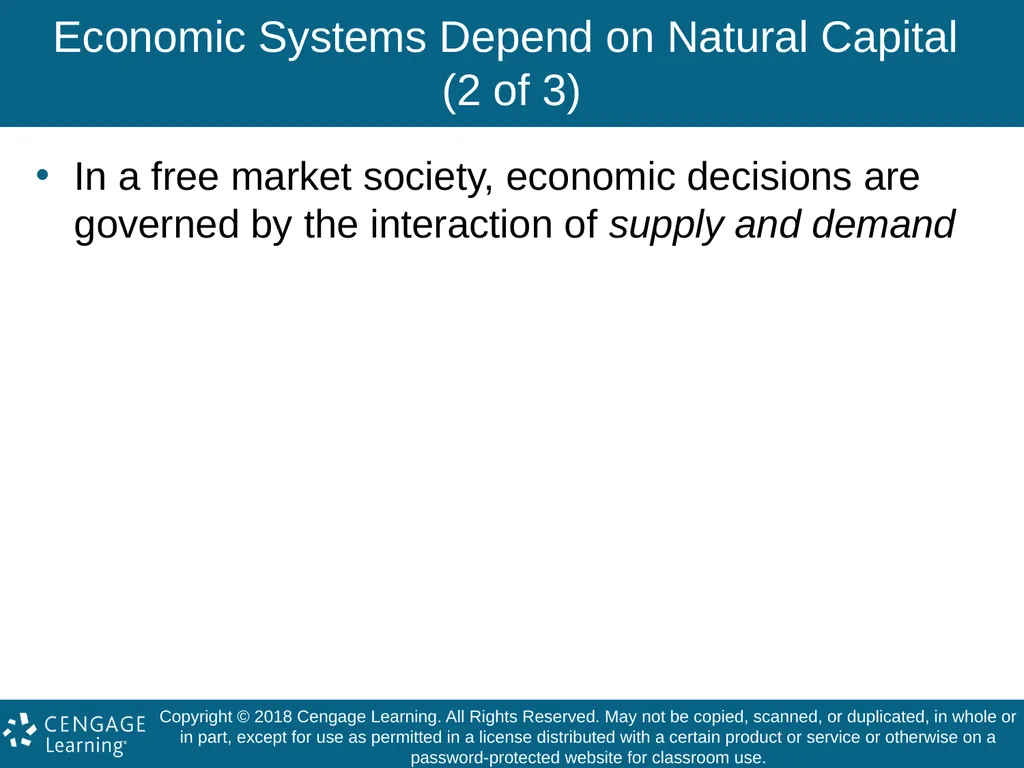 Economic Systems Depend on Natural Capital
(2 of 3)

• In a free market society, economic decisions are governed by the interaction of supply and demand

CENGAGE
Learning®

Copyright © 2018 Cengage Learning. All Rights Reserved. May not be copied, scanned, or duplicated, in whole or in part, except for use as permitted in a license distributed with a certain product or service or otherwise on a password-protected website for classroom use.